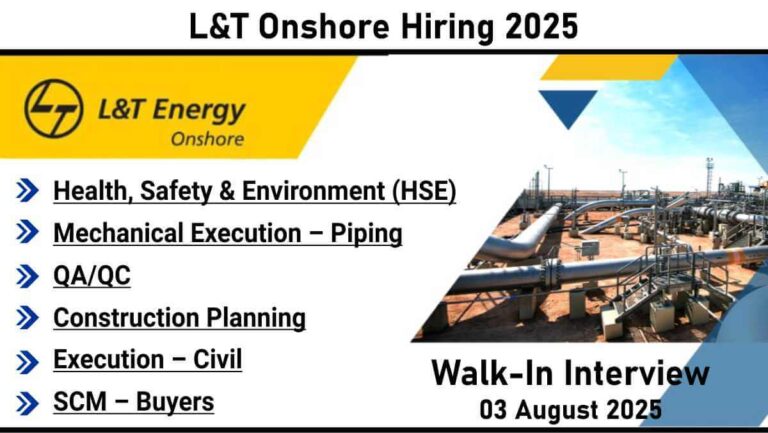 L&T Onshore Hiring 2025

L&T Energy
Onshore

Health, Safety & Environment (HSE)

Mechanical Execution – Piping

QA/QC

Construction Planning

Execution – Civil

SCM – Buyers

Walk-In Interview
03 August 2025